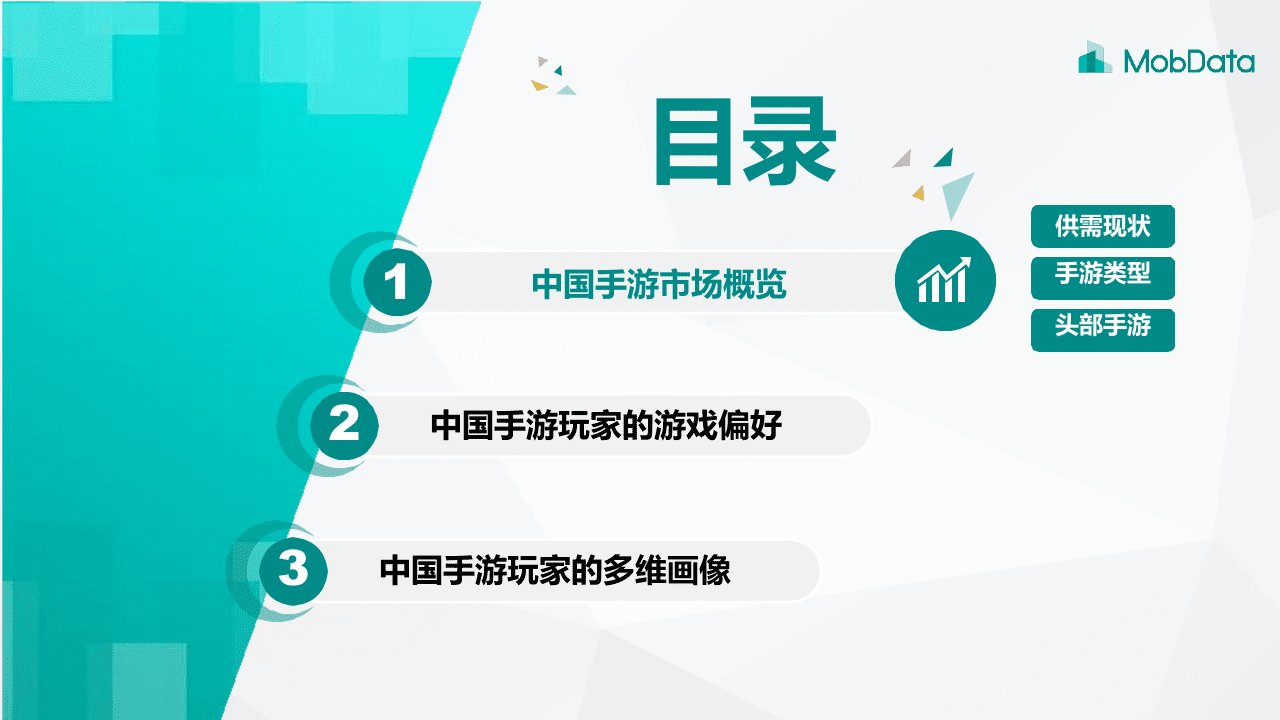 MobData

目录

1 中国手游市场概览

供需现状
手游类型
头部手游

2 中国手游玩家的游戏偏好

3 中国手游玩家的多维画像